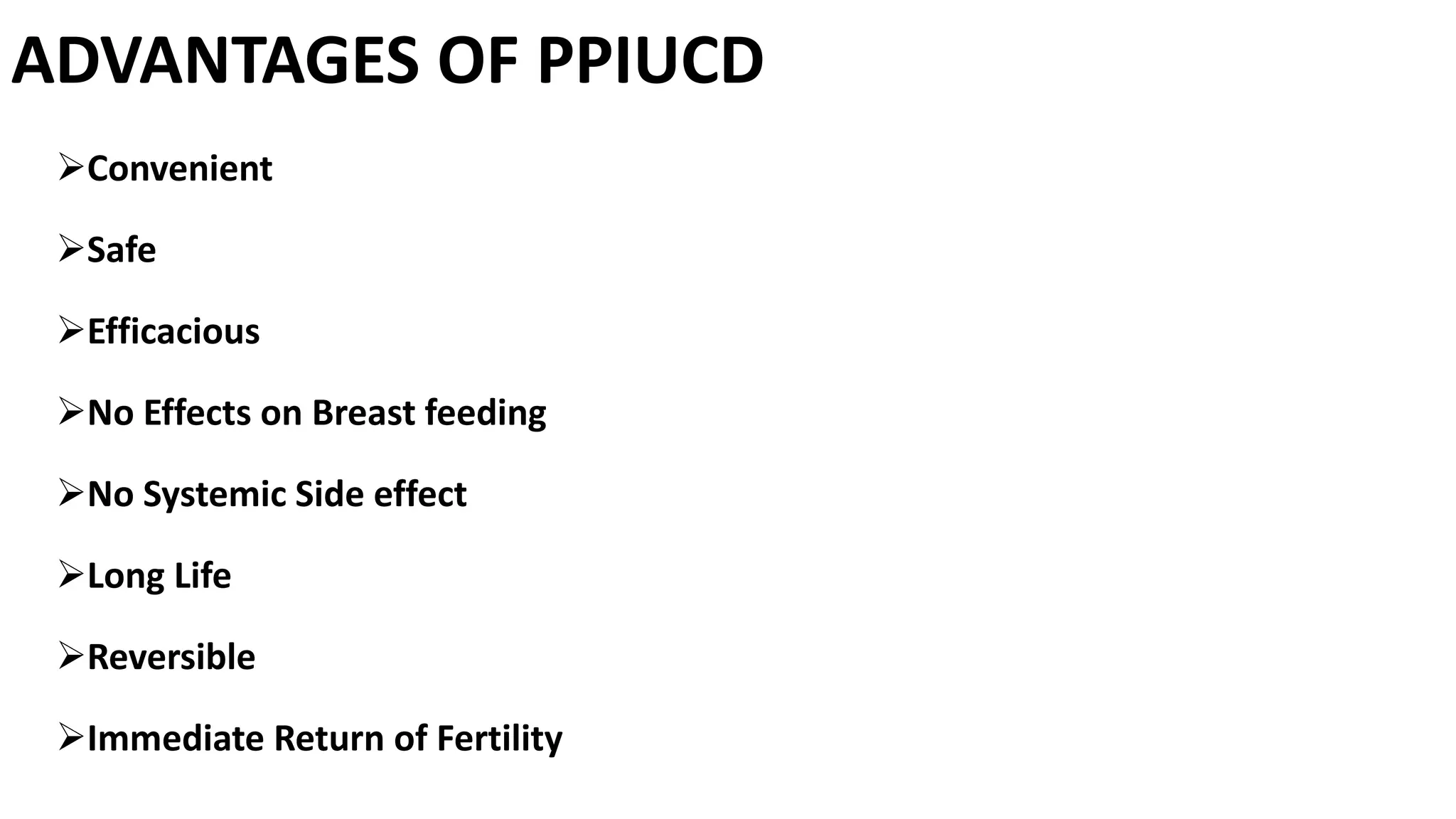 ADVANTAGES OF PPIUCD

➢Convenient

➢Safe

➢Efficacious

➢No Effects on Breast feeding

➢No Systemic Side effect

➢Long Life

➢Reversible

➢Immediate Return of Fertility